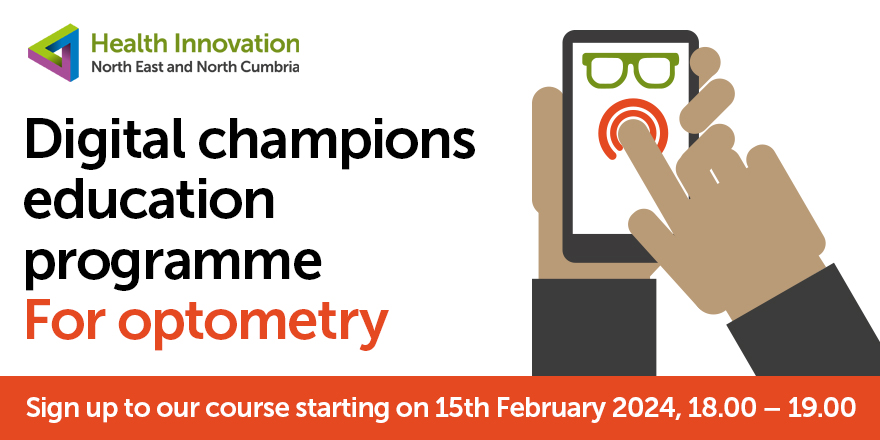 Health Innovation
North East and North Cumbria

Digital champions education programme
For optometry

Sign up to our course starting on 15th February 2024, 18.00 – 19.00